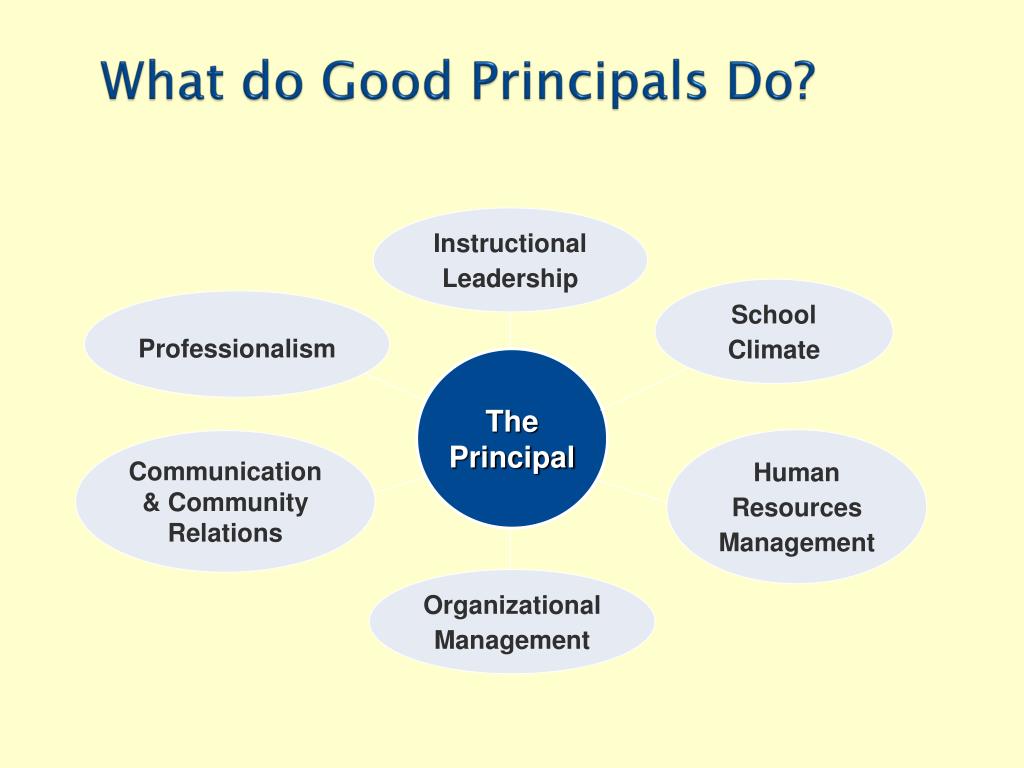 What do Good Principals Do?

Instructional Leadership

Professionalism

School Climate

The Principal

Communication & Community Relations

Human Resources Management

Organizational Management